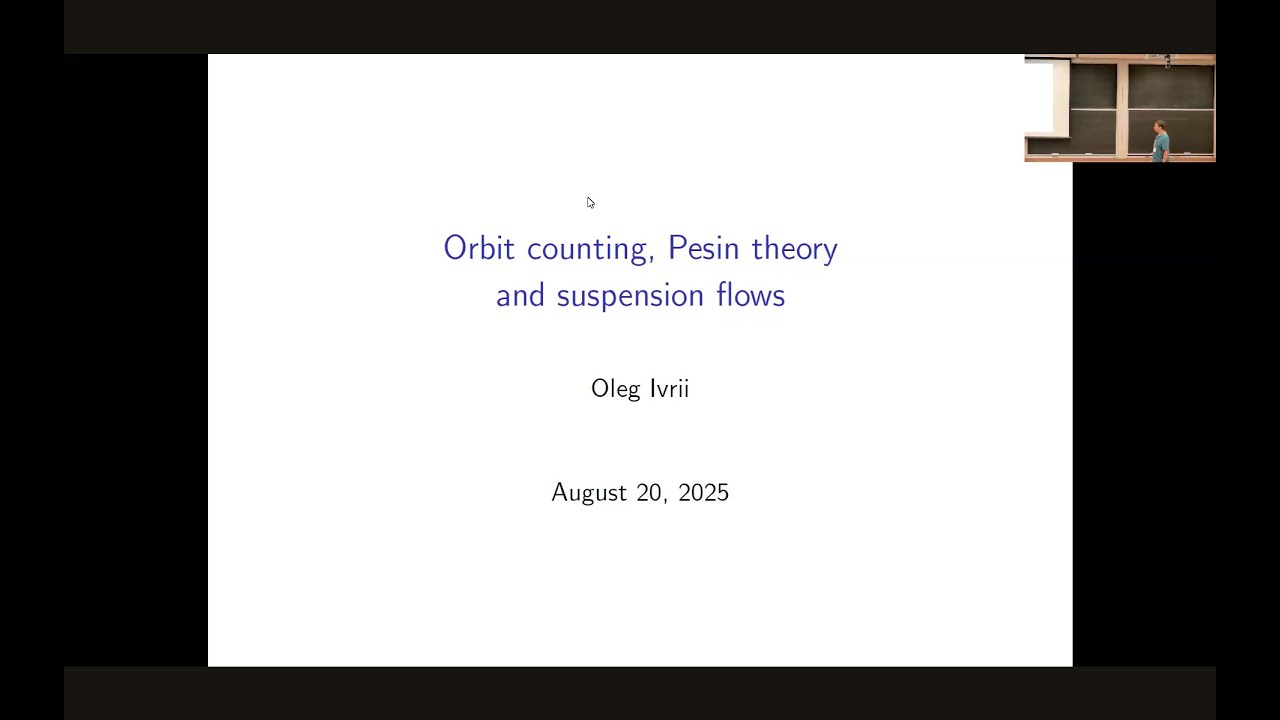 Orbit counting, Pesin theory and suspension flows

Oleg Ivrii

August 20, 2025